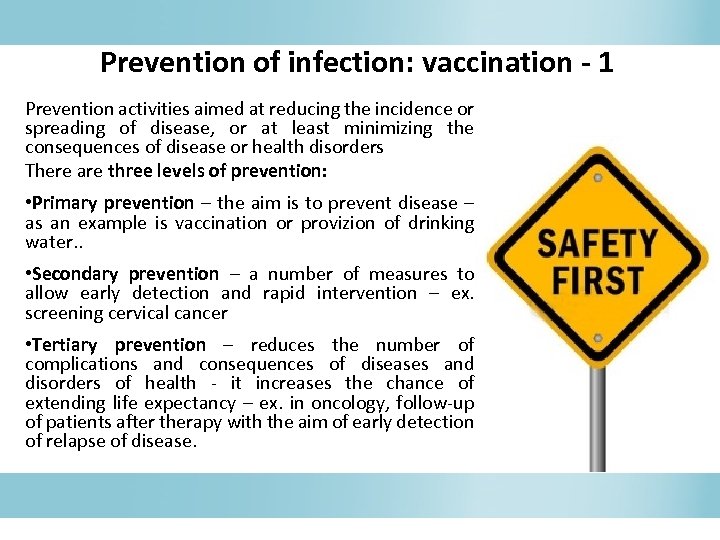 Prevention of infection: vaccination - 1

Prevention activities aimed at reducing the incidence or spreading of disease, or at least minimizing the consequences of disease or health disorders

There are three levels of prevention:

•Primary prevention – the aim is to prevent disease – as an example is vaccination or provizion of drinking water..

•Secondary prevention – a number of measures to allow early detection and rapid intervention – ex. screening cervical cancer

•Tertiary prevention – reduces the number of complications and consequences of diseases and disorders of health - it increases the chance of extending life expectancy – ex. in oncology, follow-up of patients after therapy with the aim of early detection of relapse of disease.

SAFETY FIRST